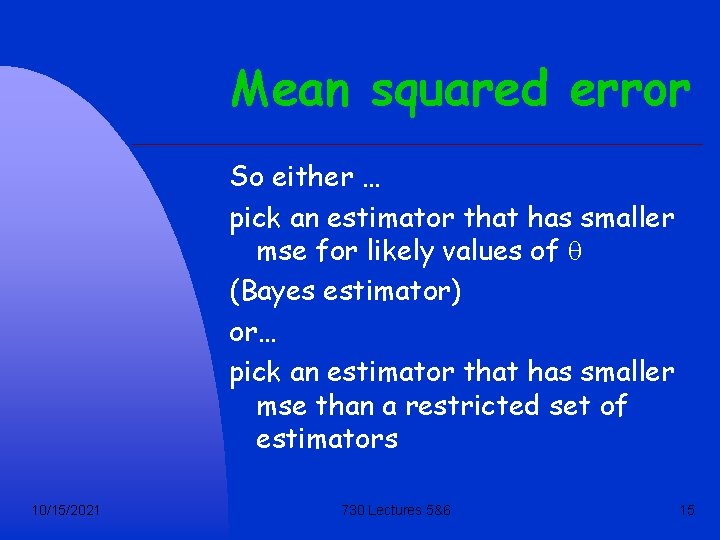 Mean squared error

So either …

pick an estimator that has smaller mse for likely values of $\theta$

(Bayes estimator)

or…

pick an estimator that has smaller mse than a restricted set of estimators

10/15/2021

730 Lectures 5&6

15